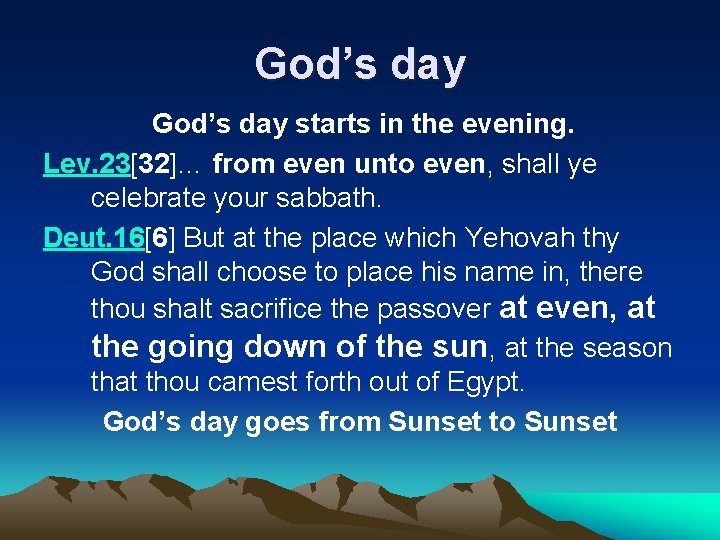 God’s day

God’s day starts in the evening.

Lev.23[32]… from even unto even, shall ye celebrate your sabbath.

Deut.16[6] But at the place which Yehovah thy God shall choose to place his name in, there thou shalt sacrifice the passover at even, at the going down of the sun, at the season that thou camest forth out of Egypt.

God’s day goes from Sunset to Sunset